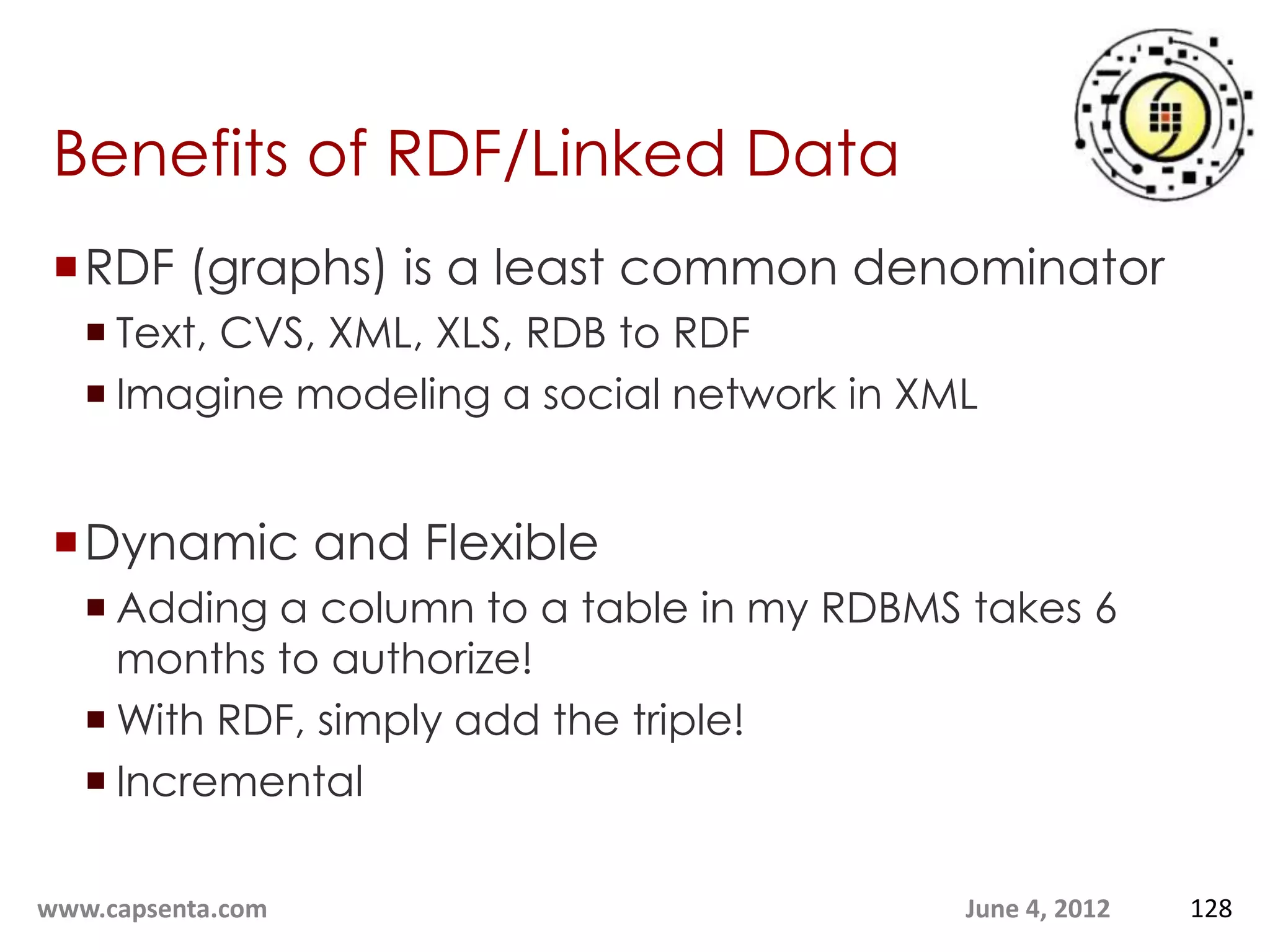 Benefits of RDF/Linked Data

RDF (graphs) is a least common denominator

Text, CVS, XML, XLS, RDB to RDF

Imagine modeling a social network in XML

Dynamic and Flexible

Adding a column to a table in my RDBMS takes 6 months to authorize!

With RDF, simply add the triple!

Incremental

www.capsenta.com

June 4, 2012

128